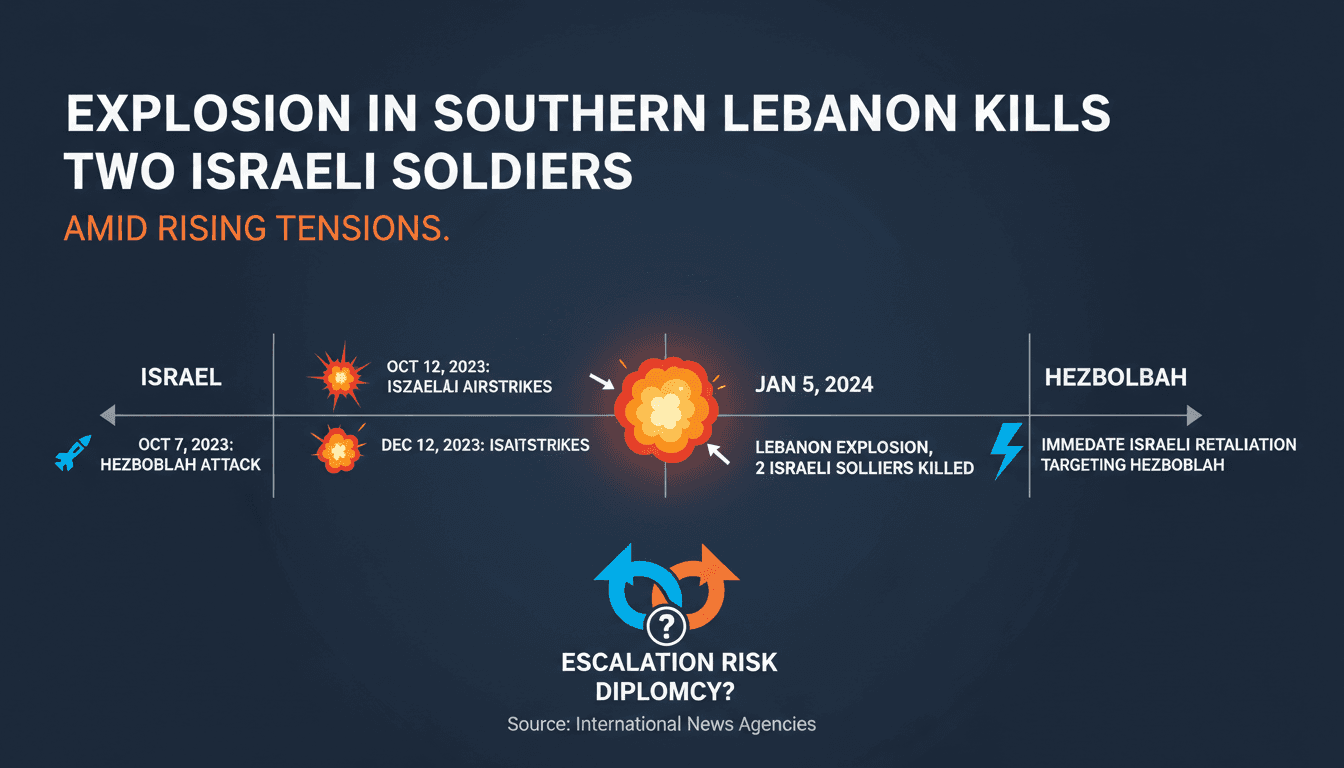 EXPLOSION IN SOUTHERN LEBANON KILLS TWO ISRAELI SOLDIERS

AMID RISING TENSIONS.

ISRAEL

OCT 7, 2023: HEZBOBLAH ATTACK

OCT 12, 2023: ISZAELAI AIRSTRIKES

DEC 12, 2023: ISAITSTRIKES

JAN 5, 2024

LEBANON EXPLOSION, 2 ISRAELI SOLLIERS KILLED

HEZBOLBAH

IMMEDATE ISRAELI RETALIATION TARGETING HEZBOBLAH

?

ESCALATION RISK DIPLOMCY?

Source: International News Agencies